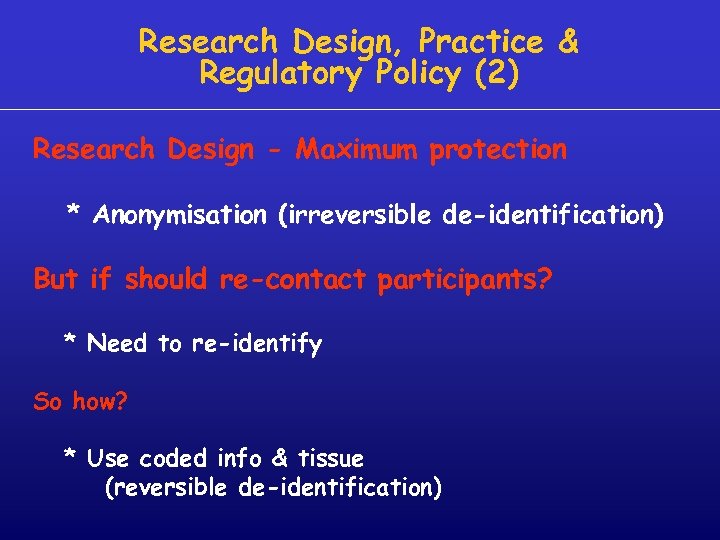 Research Design, Practice & Regulatory Policy (2)

Research Design - Maximum protection

* Anonymisation (irreversible de-identification)

But if should re-contact participants?

* Need to re-identify

So how?

* Use coded info & tissue (reversible de-identification)